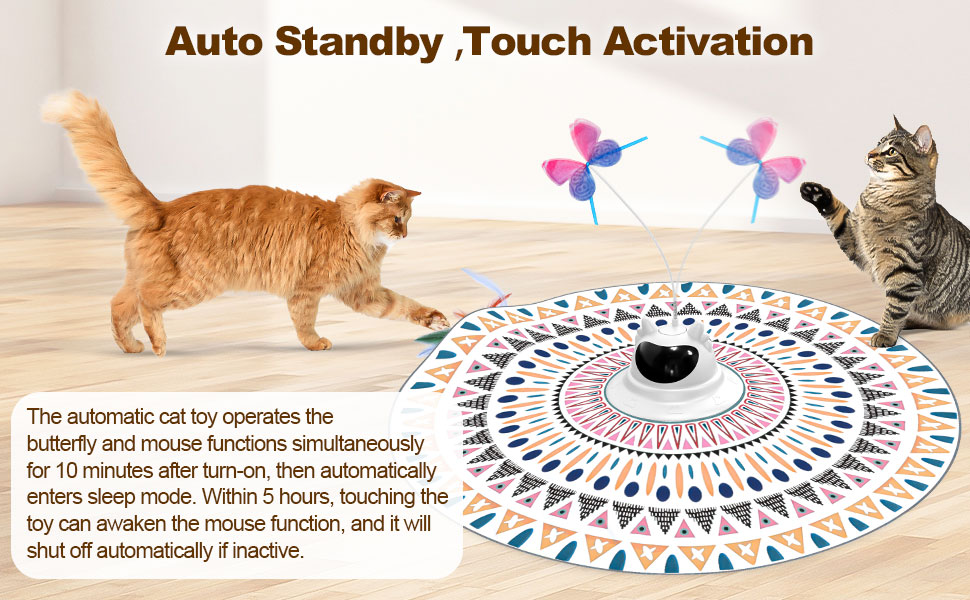 Auto Standby ,Touch Activation

The automatic cat toy operates the butterfly and mouse functions simultaneously for 10 minutes after turn-on, then automatically enters sleep mode. Within 5 hours, touching the toy can awaken the mouse function, and it will shut off automatically if inactive.